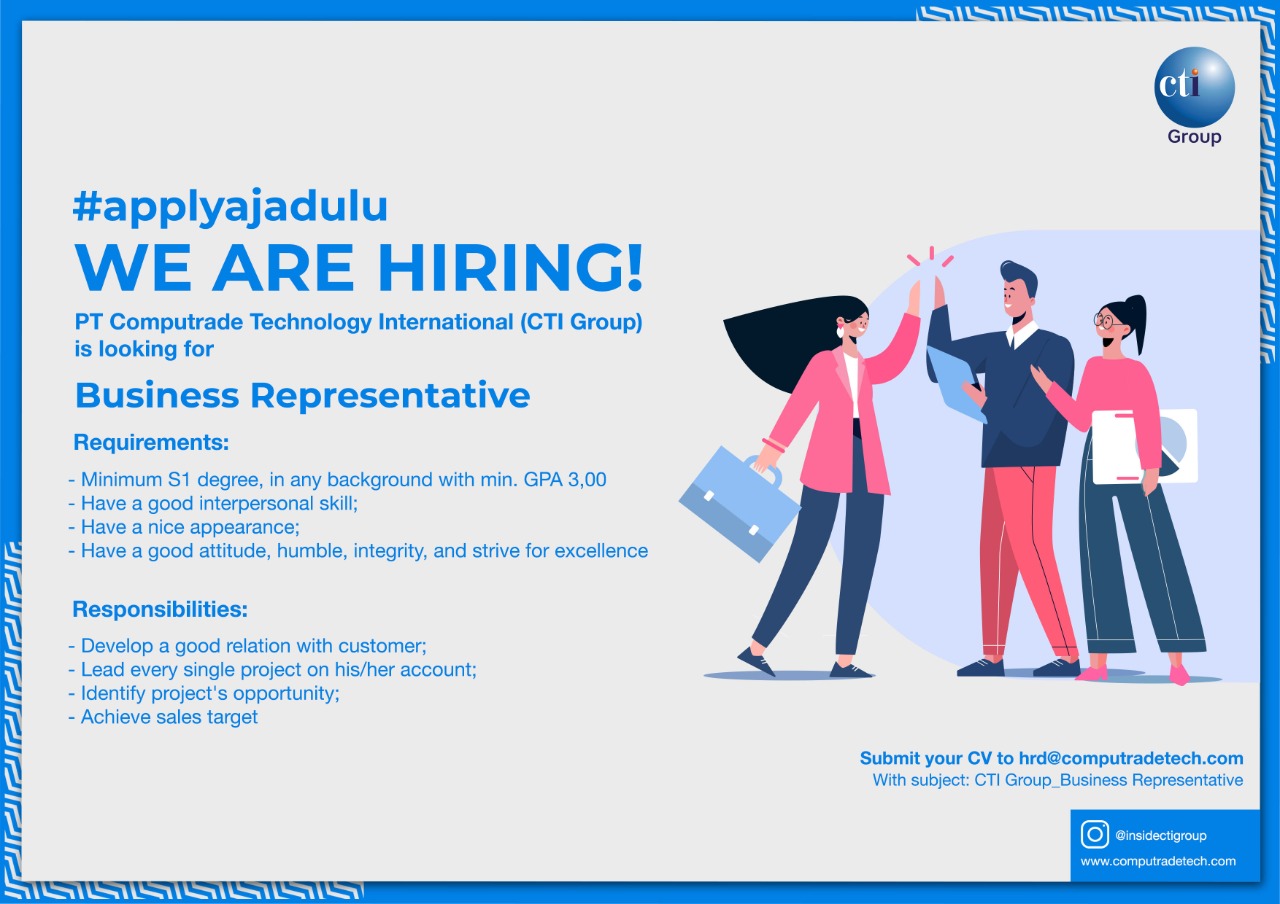 cti
Group

#applyajadulu
WE ARE HIRING!
PT Computrade Technology International (CTI Group) is looking for

Business Representative

Requirements:

- Minimum S1 degree, in any background with min. GPA 3,00
- Have a good interpersonal skill;
- Have a nice appearance;
- Have a good attitude, humble, integrity, and strive for excellence

Responsibilities:

- Develop a good relation with customer;
- Lead every single project on his/her account;
- Identify project's opportunity;
- Achieve sales target

Submit your CV to hrd@computradetech.com
With subject: CTI Group_Business Representative

@insidectigroup
www.computradetech.com